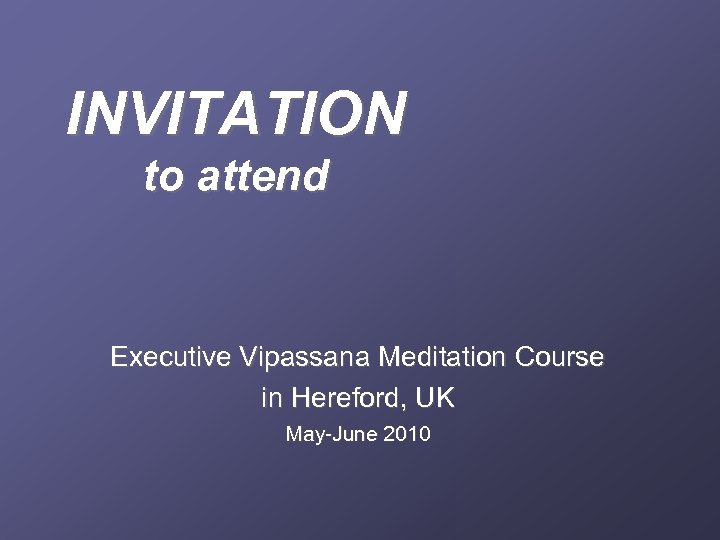 INVITATION
to attend

Executive Vipassana Meditation Course
in Hereford, UK
May-June 2010